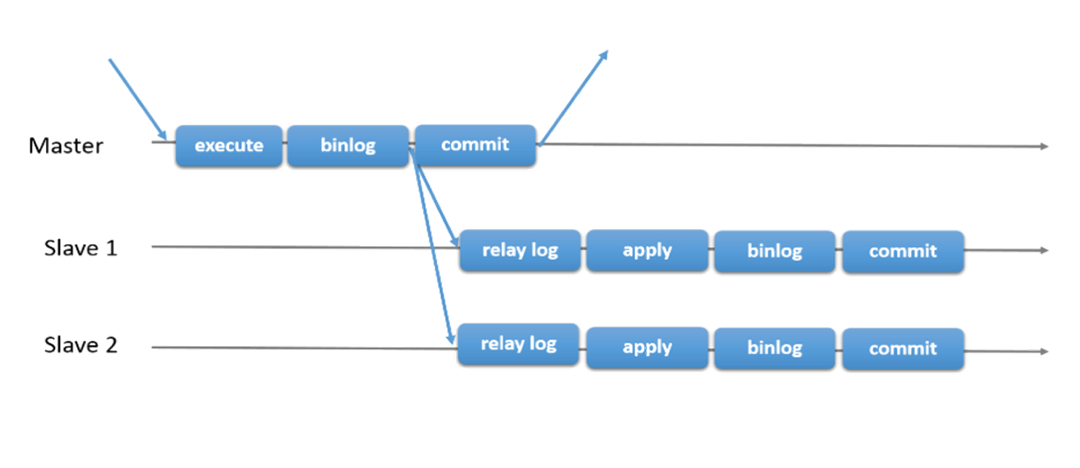 Master
execute
binlog
commit

Slave 1
relay log
apply
binlog
commit

Slave 2
relay log
apply
binlog
commit